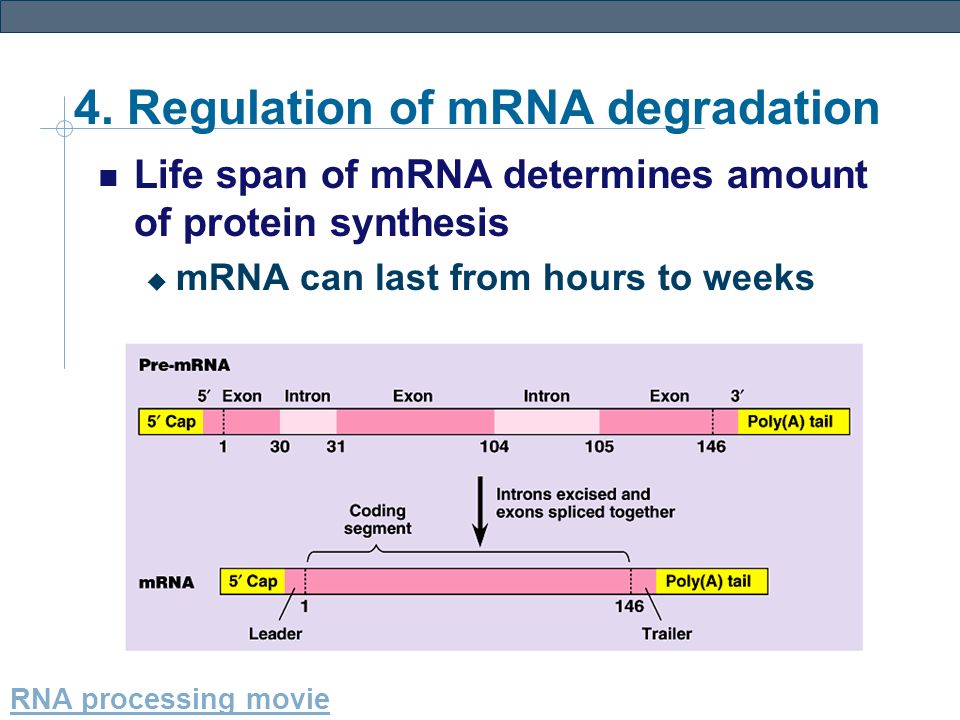 4. Regulation of mRNA degradation

Life span of mRNA determines amount of protein synthesis

mRNA can last from hours to weeks

Pre-mRNA

5′ Exon Intron Exon Intron Exon 3′

5′ Cap Poly(A) tail

1 30 31 104 105 146

Introns excised and exons spliced together

Coding segment

mRNA

5′ Cap Poly(A) tail

1 146

Leader Trailer

RNA processing movie